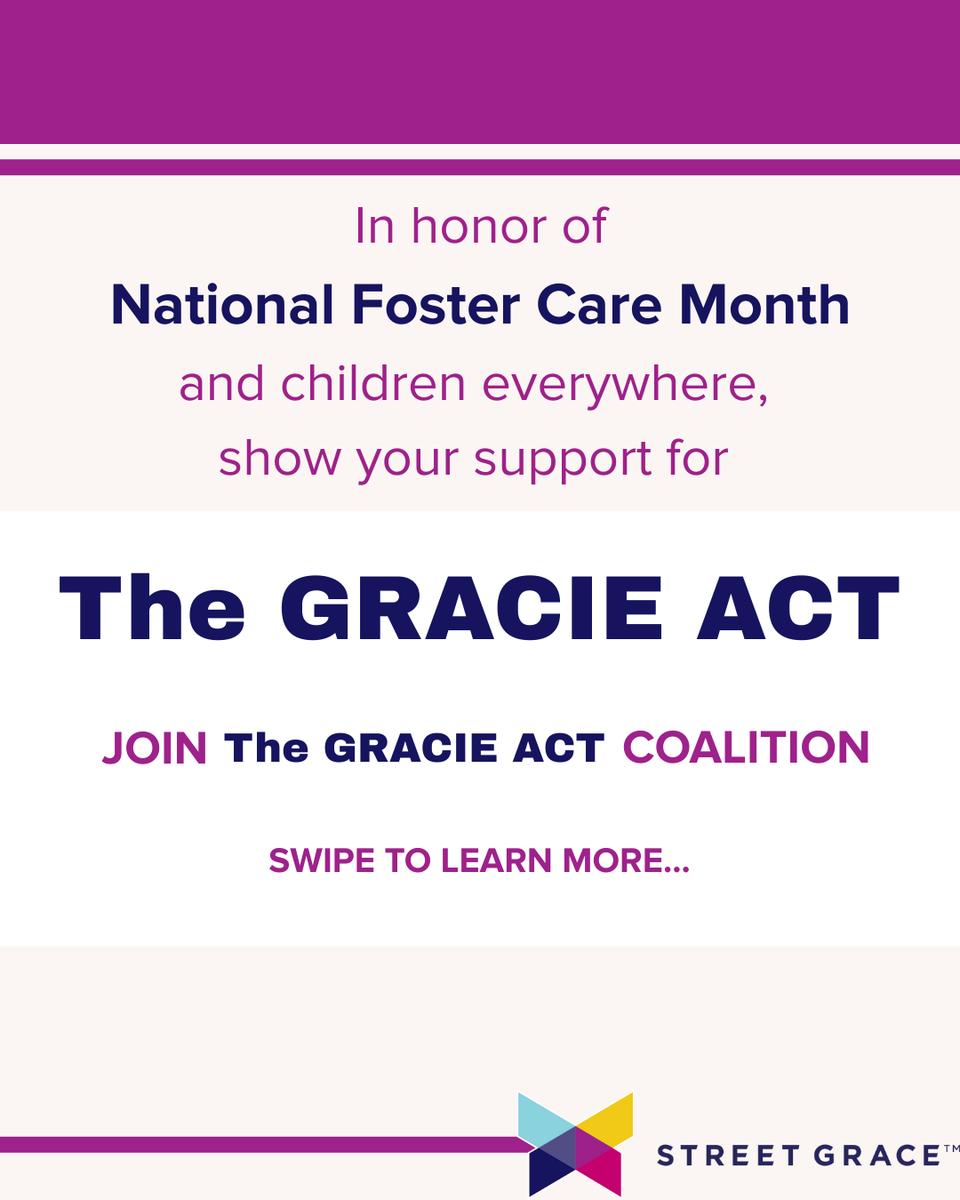 In honor of
National Foster Care Month
and children everywhere,
show your support for

The GRACIE ACT

JOIN The GRACIE ACT COALITION

SWIPE TO LEARN MORE...

STREET GRACE™